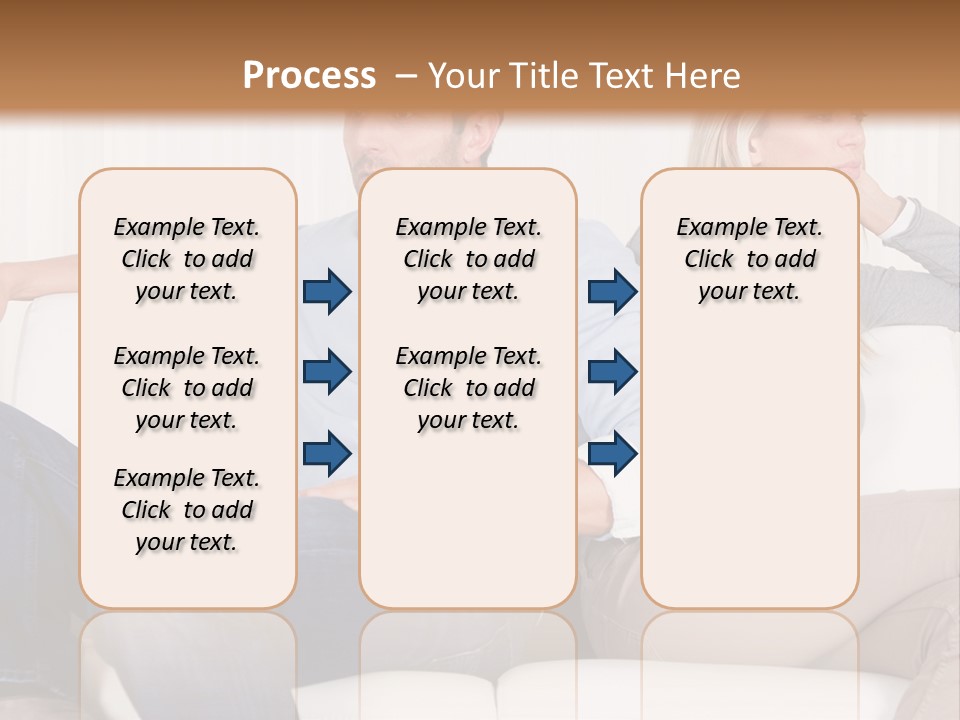 Process – Your Title Text Here

Example Text. Click to add your text.

Example Text. Click to add your text.

Example Text. Click to add your text.

Example Text. Click to add your text.

Example Text. Click to add your text.

Example Text. Click to add your text.